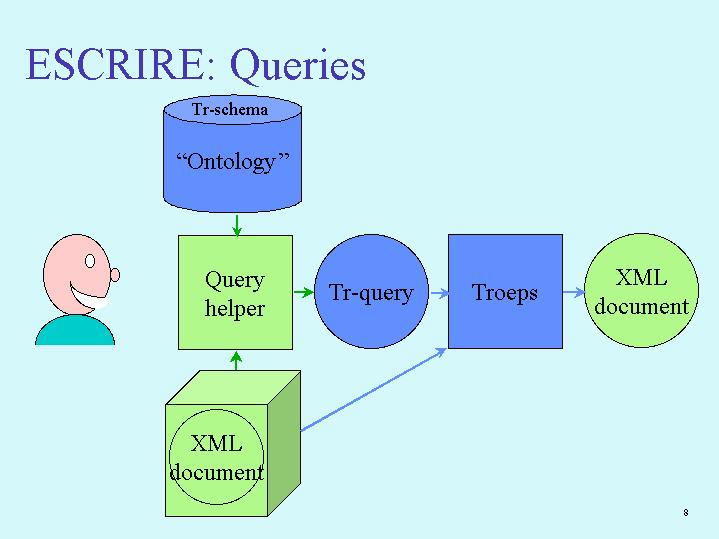 ESCRIRE: Queries

Tr-schema

“Ontology”

Query helper

Tr-query

Troeps

XML document

XML document

8